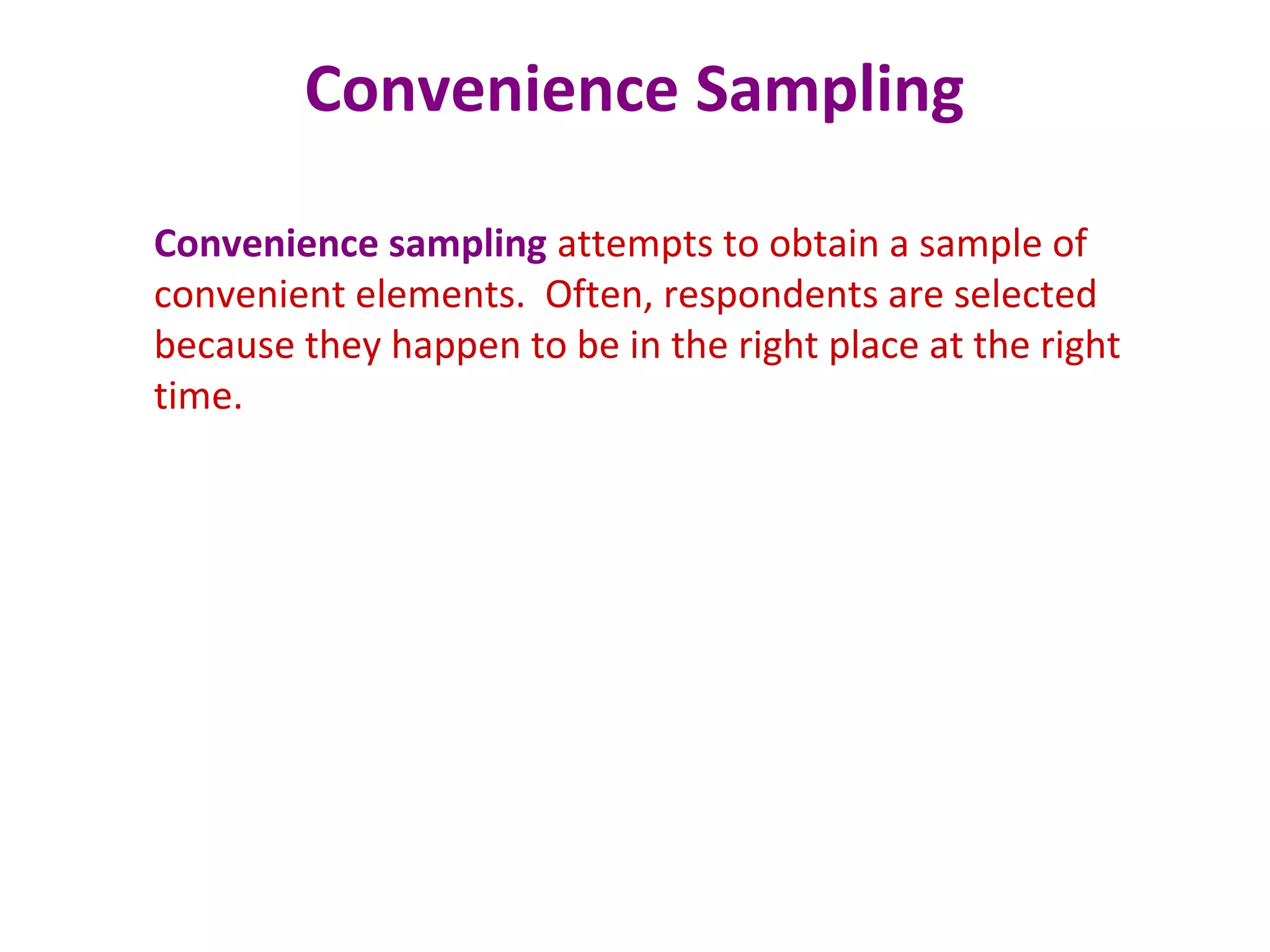 Convenience Sampling

Convenience sampling attempts to obtain a sample of convenient elements. Often, respondents are selected because they happen to be in the right place at the right time.